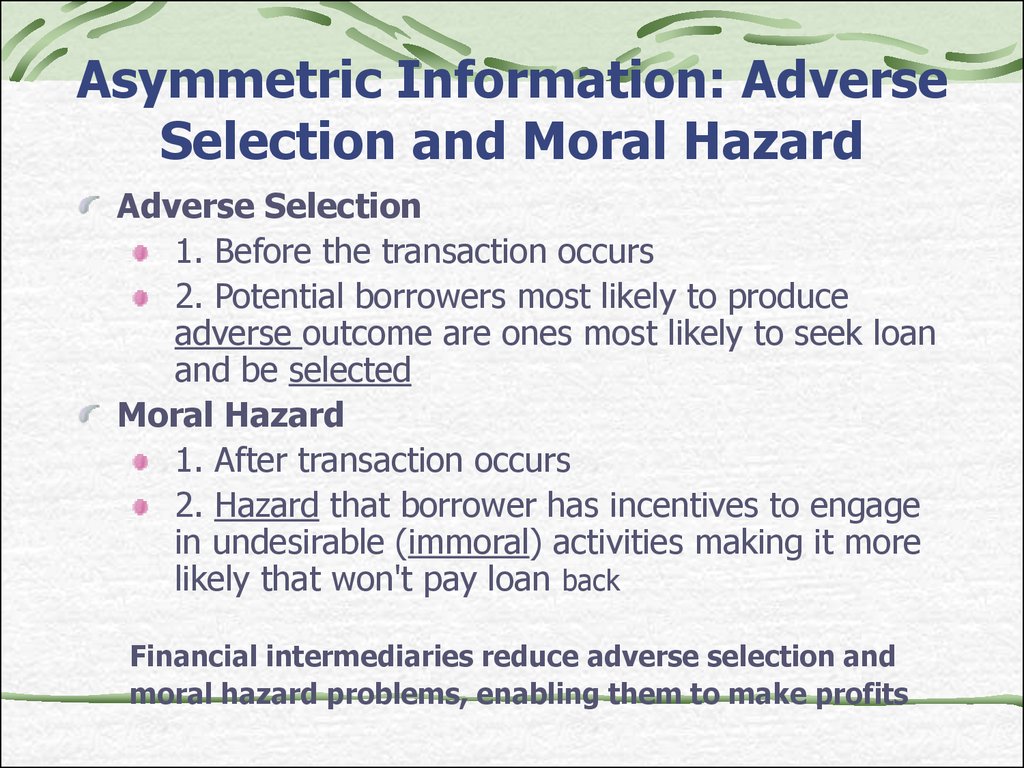 Asymmetric Information: Adverse Selection and Moral Hazard

Adverse Selection

1. Before the transaction occurs

2. Potential borrowers most likely to produce adverse outcome are ones most likely to seek loan and be selected

Moral Hazard

1. After transaction occurs

2. Hazard that borrower has incentives to engage in undesirable (immoral) activities making it more likely that won't pay loan back

Financial intermediaries reduce adverse selection and moral hazard problems, enabling them to make profits